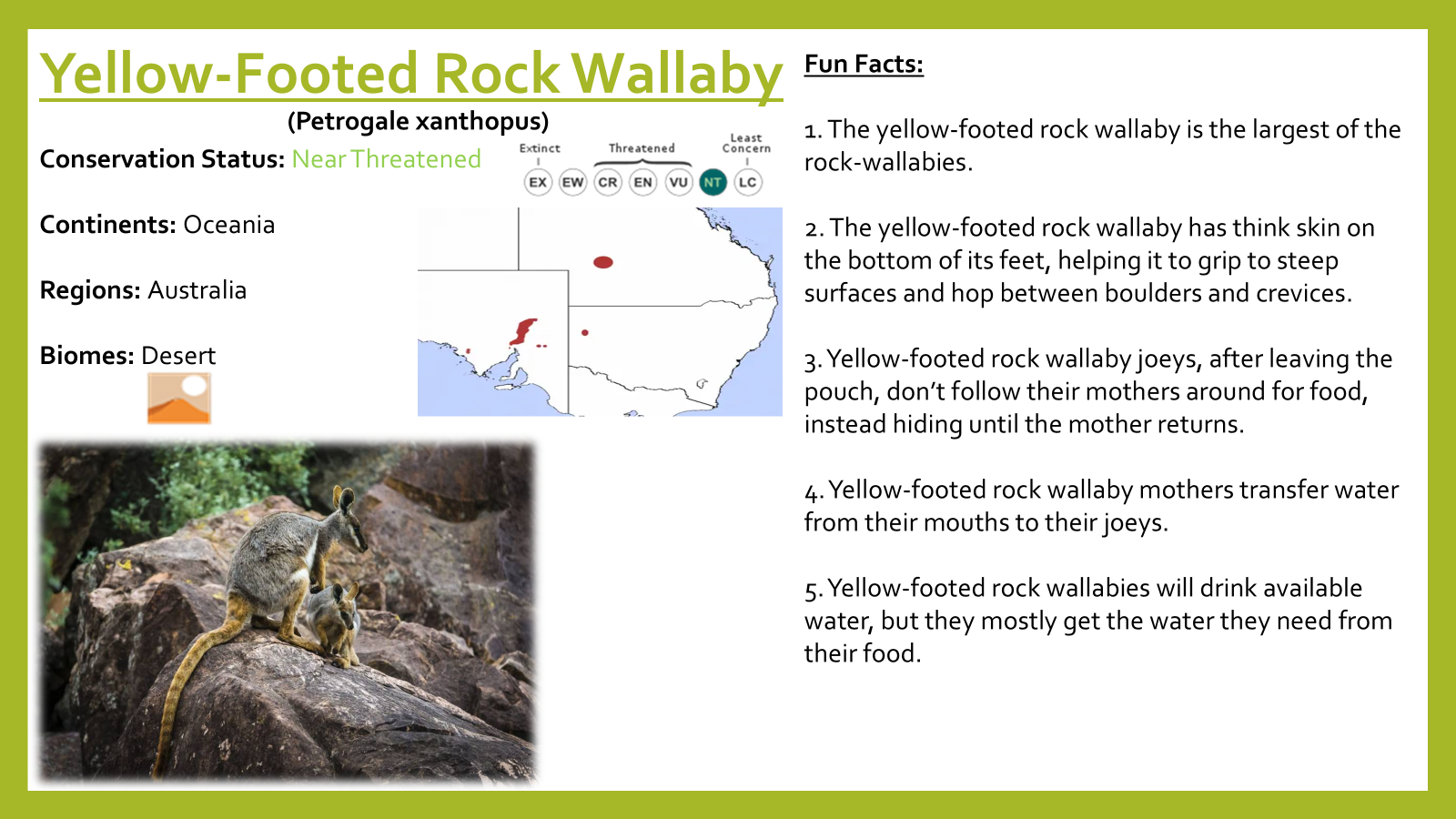 Yellow-Footed Rock Wallaby

(Petrogale xanthopus)

Conservation Status: Near Threatened

Extinct Threatened Least Concern

EX EW CR EN VU NT LC

Continents: Oceania

Regions: Australia

Biomes: Desert

Fun Facts:

1. The yellow-footed rock wallaby is the largest of the rock-wallabies.

2. The yellow-footed rock wallaby has think skin on the bottom of its feet, helping it to grip to steep surfaces and hop between boulders and crevices.

3. Yellow-footed rock wallaby joeys, after leaving the pouch, don't follow their mothers around for food, instead hiding until the mother returns.

4. Yellow-footed rock wallaby mothers transfer water from their mouths to their joeys.

5. Yellow-footed rock wallabies will drink available water, but they mostly get the water they need from their food.